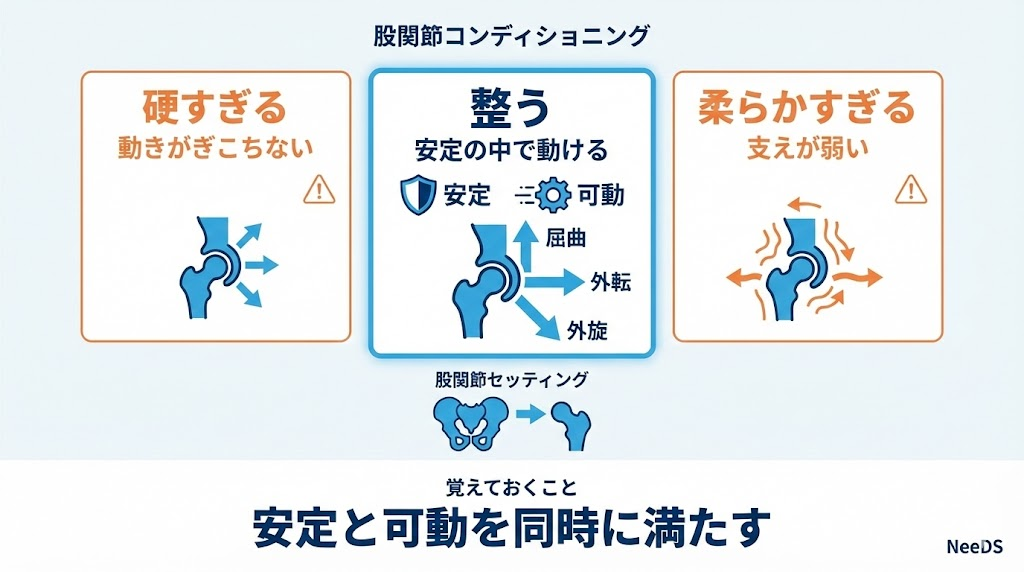 股関節コンディショニング

硬すぎる
動きがぎこちない

整う
安定の中で動ける
安定
可動
屈曲
外転
外旋

柔らかすぎる
支えが弱い

股関節セッティング

覚えておくこと
安定と可動を同時に満たす

NeeDS